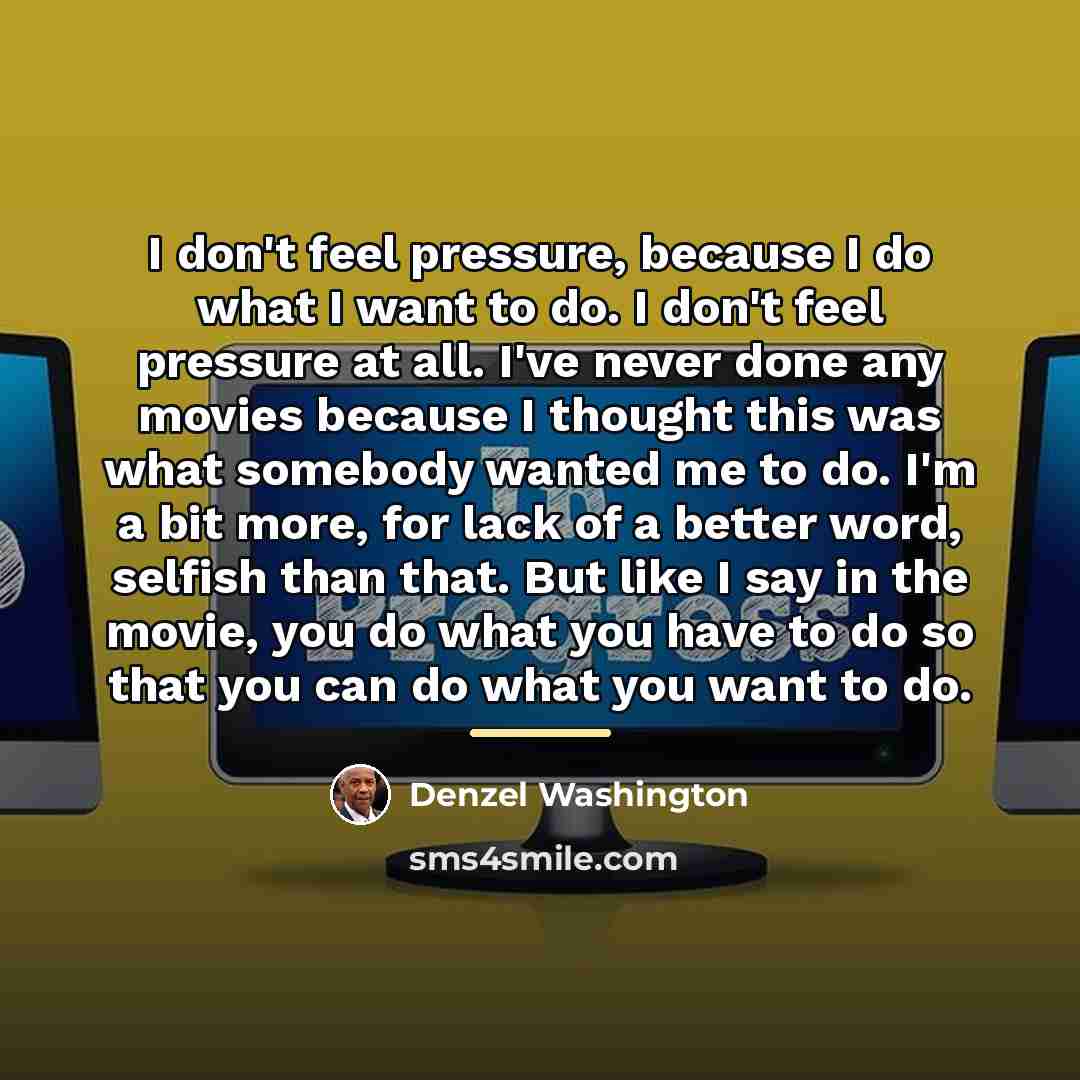 I don't feel pressure, because I do what I want to do. I don't feel pressure at all. I've never done any movies because I thought this was what somebody wanted me to do. I'm a bit more, for lack of a better word, selfish than that. But like I say in the movie, you do what you have to do so that you can do what you want to do.

Denzel Washington

sms4smile.com